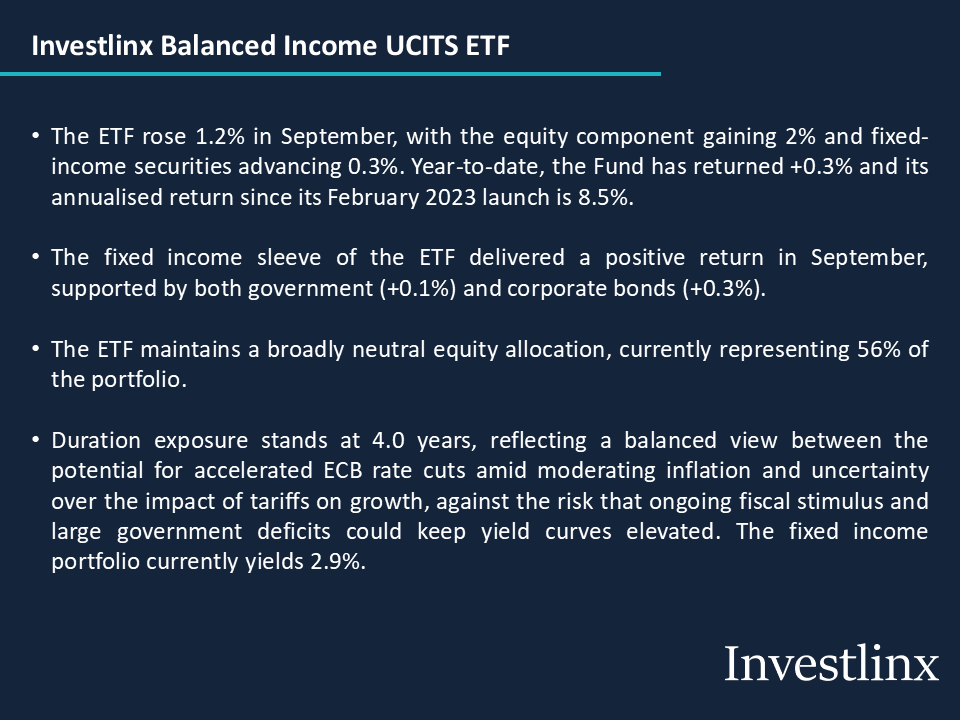 Investlinx Balanced Income UCITS ETF

• The ETF rose 1.2% in September, with the equity component gaining 2% and fixed-income securities advancing 0.3%. Year-to-date, the Fund has returned +0.3% and its annualised return since its February 2023 launch is 8.5%.

• The fixed income sleeve of the ETF delivered a positive return in September, supported by both government (+0.1%) and corporate bonds (+0.3%).

• The ETF maintains a broadly neutral equity allocation, currently representing 56% of the portfolio.

• Duration exposure stands at 4.0 years, reflecting a balanced view between the potential for accelerated ECB rate cuts amid moderating inflation and uncertainty over the impact of tariffs on growth, against the risk that ongoing fiscal stimulus and large government deficits could keep yield curves elevated. The fixed income portfolio currently yields 2.9%.

Investlinx